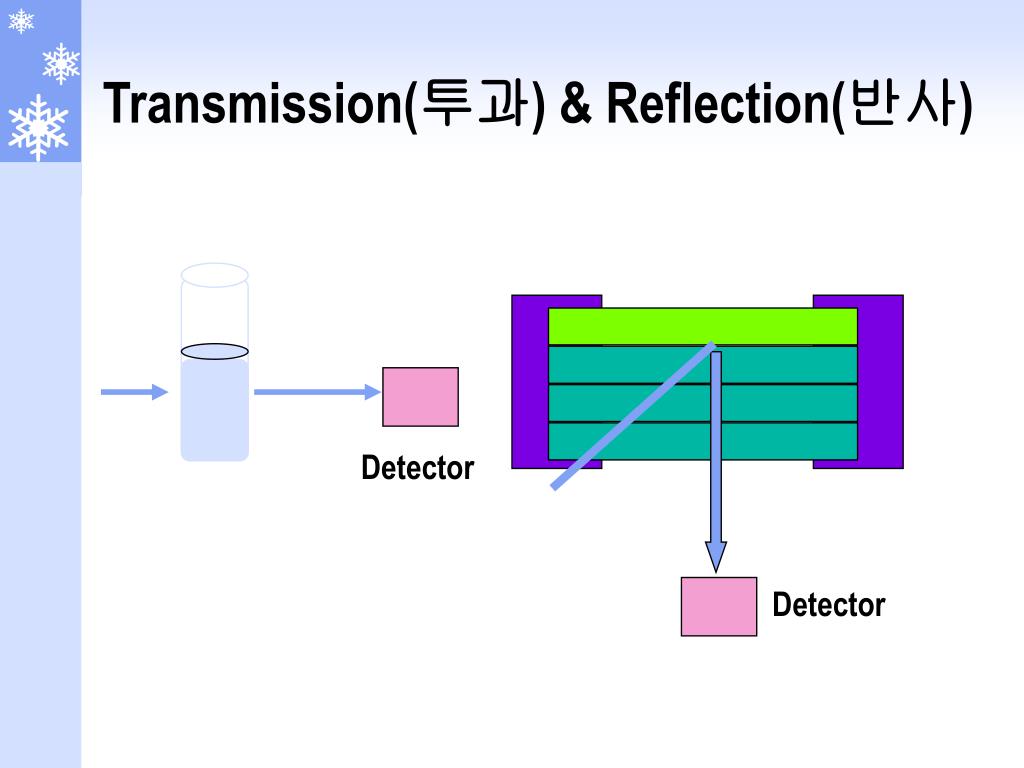 Transmission(투과) & Reflection(반사)

Detector

Detector